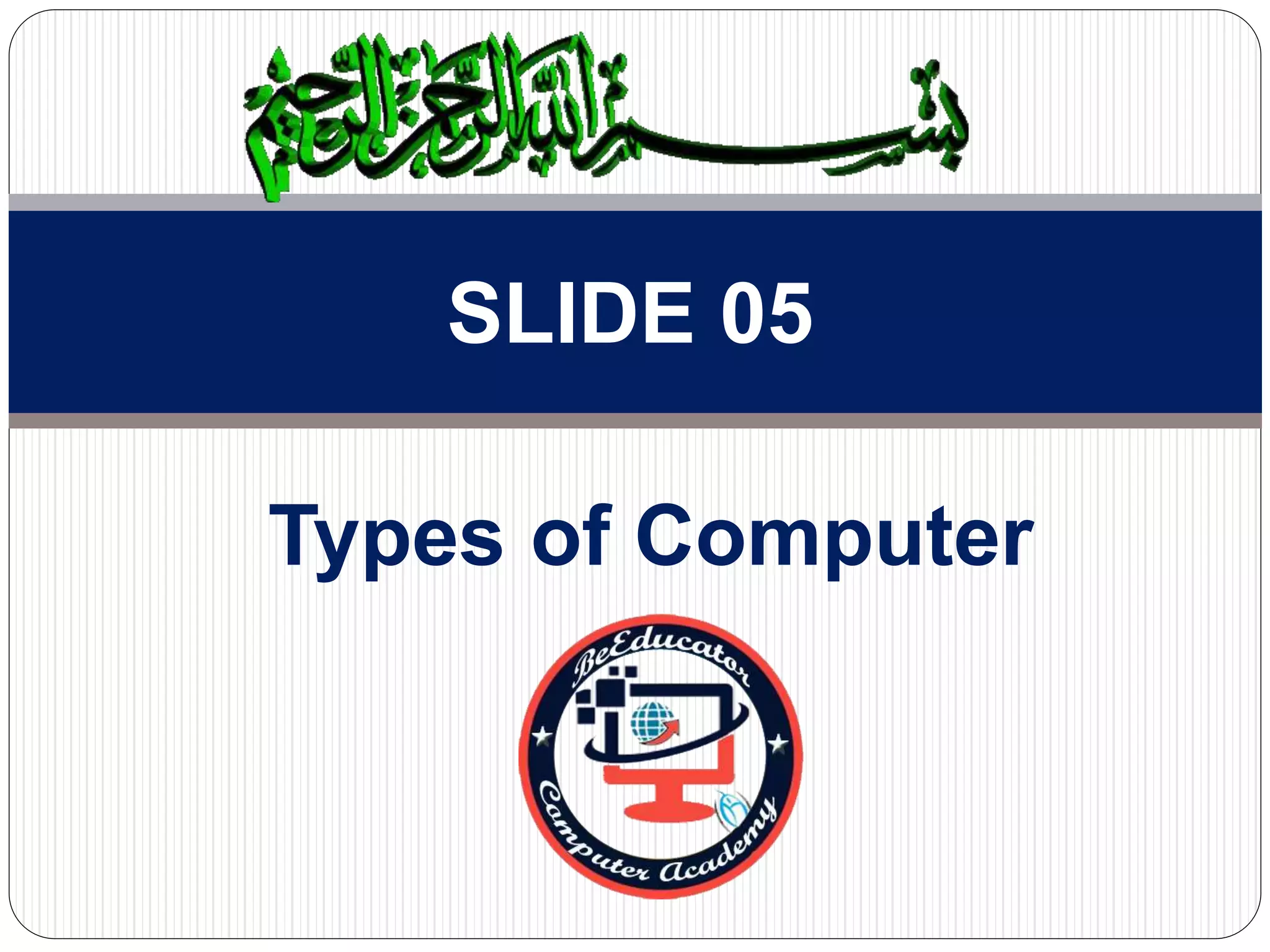 بسم الله الرحمن الرحيم

SLIDE 05

Types of Computer

BeEducator

Computer Academy